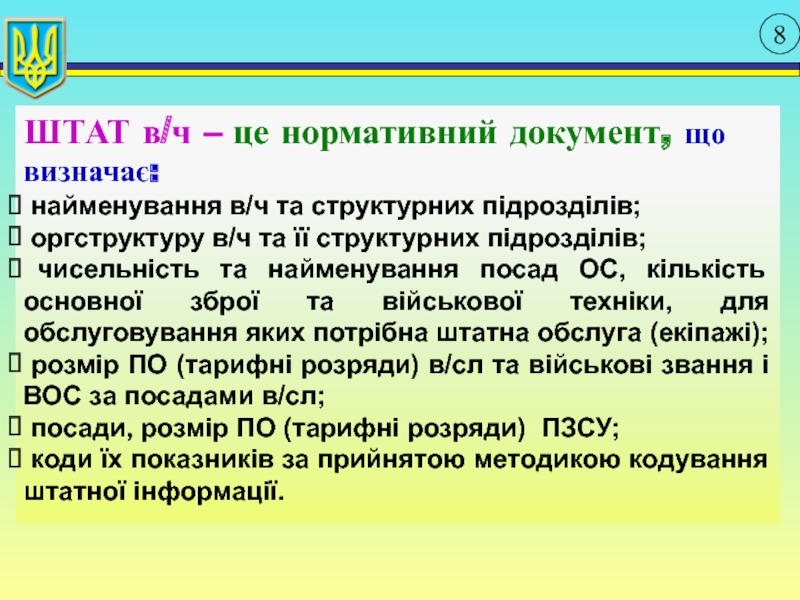 8

ШТАТ в/ч – це нормативний документ, що визначає:
 найменування в/ч та структурних підрозділів;
 оргструктуру в/ч та її структурних підрозділів;
 чисельність та найменування посад ОС, кількість основної зброї та військової техніки, для обслуговування яких потрібна штатна обслуга (екіпажі);
 розмір ПО (тарифні розряди) в/сл та військові звання і ВОС за посадами в/сл;
 посади, розмір ПО (тарифні розряди) ПЗСУ;
 коди їх показників за прийнятою методикою кодування штатної інформації.